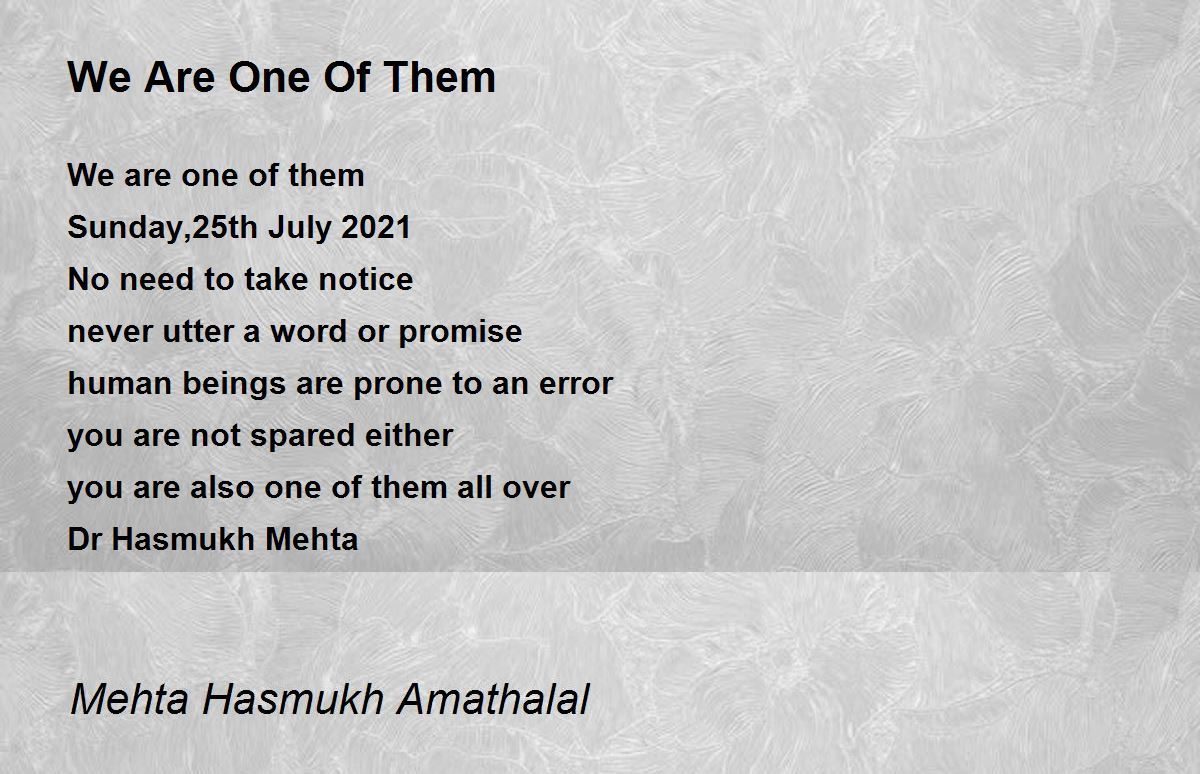 We Are One Of Them

We are one of them
Sunday,25th July 2021
No need to take notice
never utter a word or promise
human beings are prone to an error
you are not spared either
you are also one of them all over
Dr Hasmukh Mehta

Mehta Hasmukh Amathalal